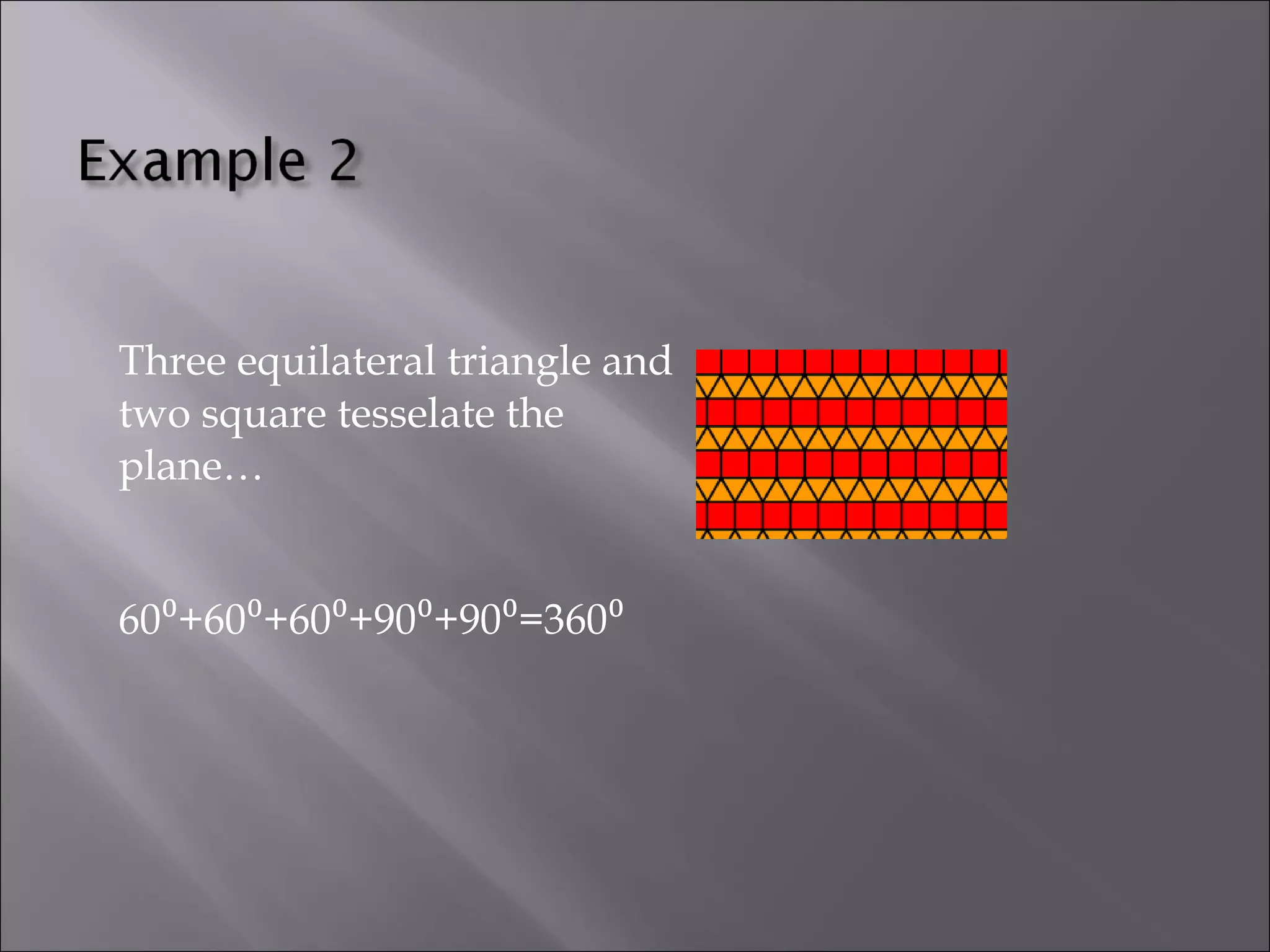 Example 2

Three equilateral triangle and two square tesselate the plane…

$60^0+60^0+60^0+90^0+90^0=360^0$